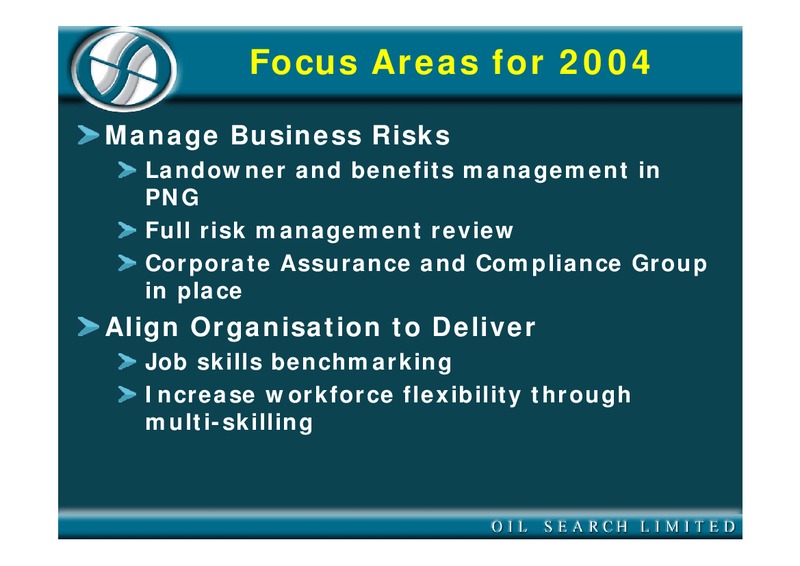 Focus Areas for 2004

Manage Business Risks

Landowner and benefits management in PNG

Full risk management review

Corporate Assurance and Compliance Group in place

Align Organisation to Deliver

Job skills benchmarking

Increase workforce flexibility through multi-skilling

OIL SEARCH LIMITED